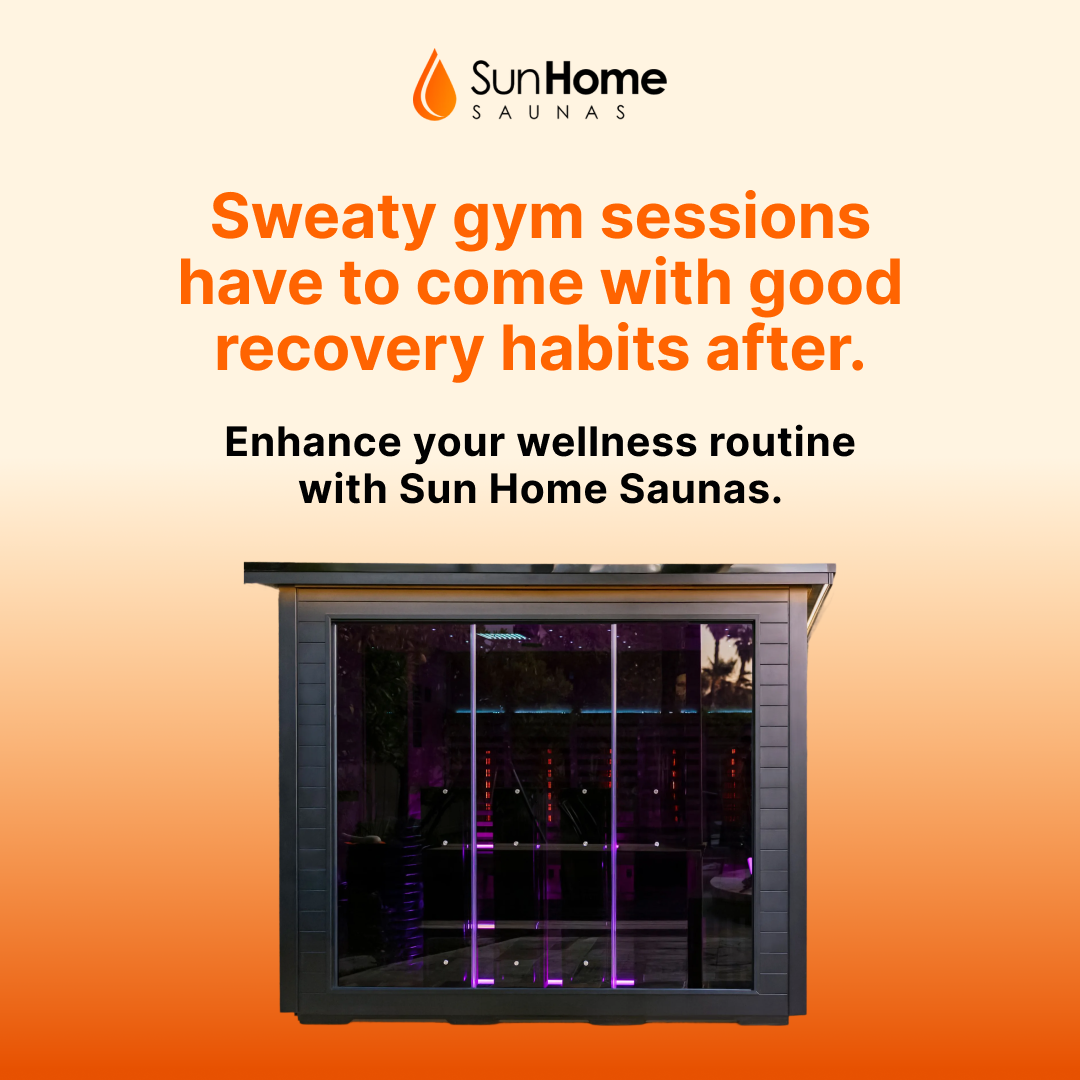 SunHome
SAUNAS

Sweaty gym sessions have to come with good recovery habits after.

Enhance your wellness routine with Sun Home Saunas.